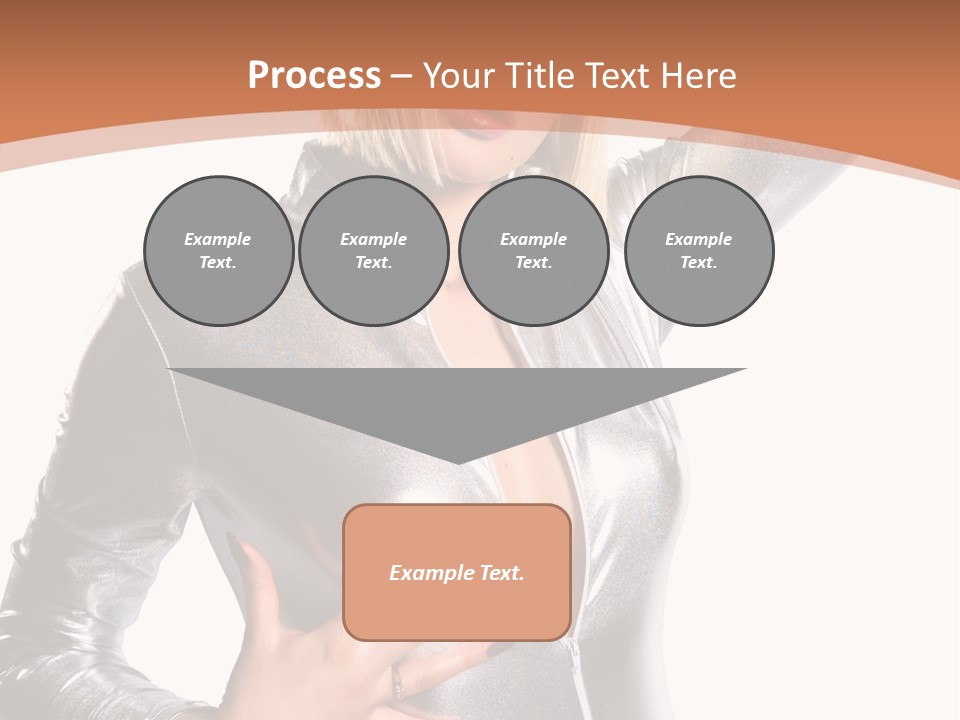 Process – Your Title Text Here

Example Text.

Example Text.

Example Text.

Example Text.

Example Text.